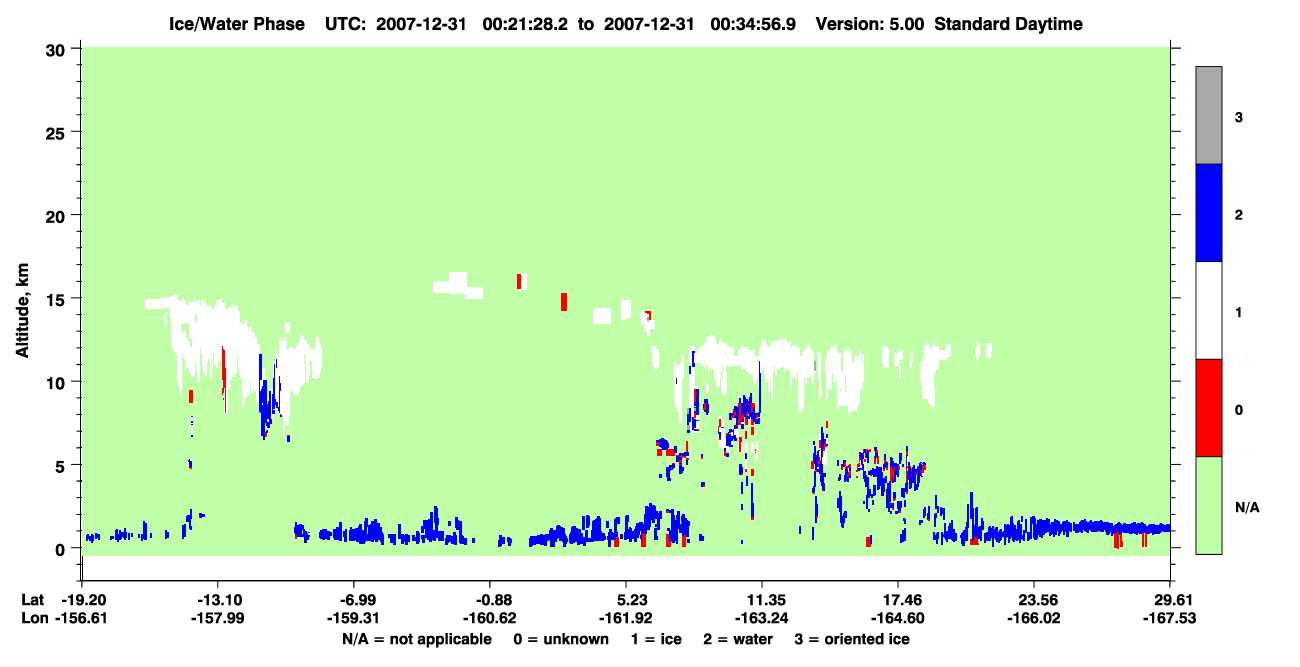 Ice/Water Phase UTC: 2007-12-31 00:21:28.2 to 2007-12-31 00:34:56.9 Version: 5.00 Standard Daytime

Altitude, km

30
25
20
15
10
5
0

3
2
1
0
N/A

Lat -19.20 -13.10 -6.99 -0.88 5.23 11.35 17.46 23.56 29.61
Lon -156.61 -157.99 -159.31 -160.62 -161.92 -163.24 -164.60 -166.02 -167.53

N/A = not applicable 0 = unknown 1 = ice 2 = water 3 = oriented ice